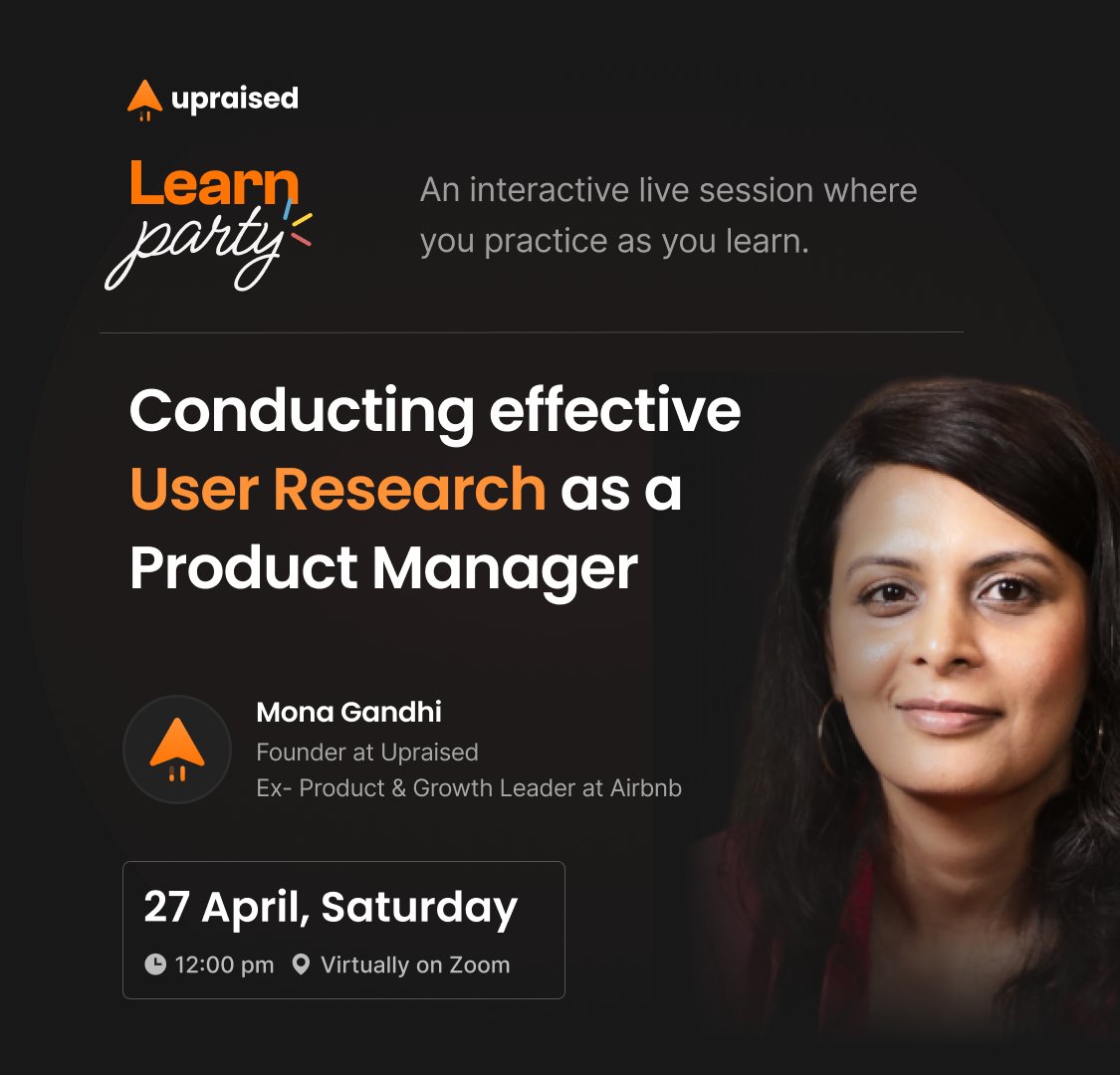 upraised

Learn party

An interactive live session where you practice as you learn.

Conducting effective User Research as a Product Manager

Mona Gandhi
Founder at Upraised
Ex- Product & Growth Leader at Airbnb

27 April, Saturday
12:00 pm Virtually on Zoom